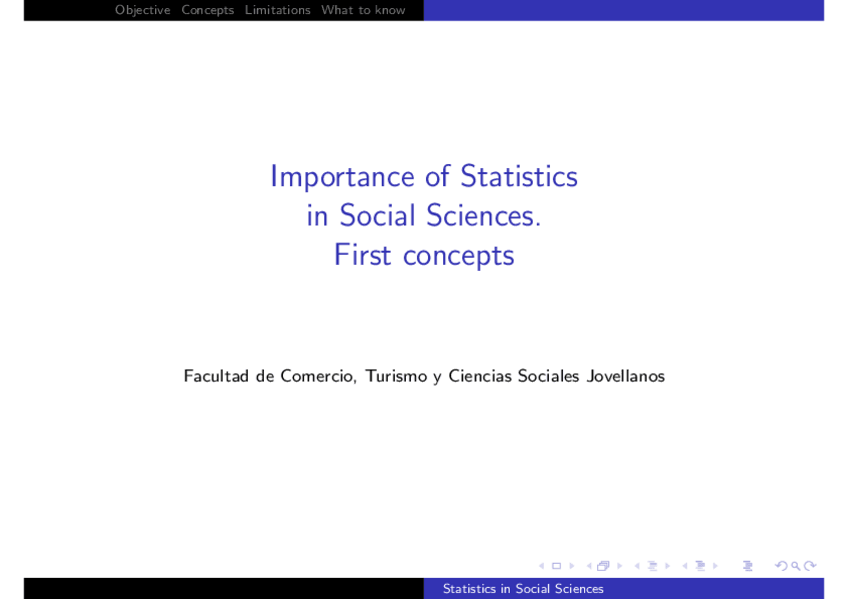 Objective Concepts Limitations What to know

Importance of Statistics
in Social Sciences.
First concepts

Facultad de Comercio, Turismo y Ciencias Sociales Jovellanos

Statistics in Social Sciences